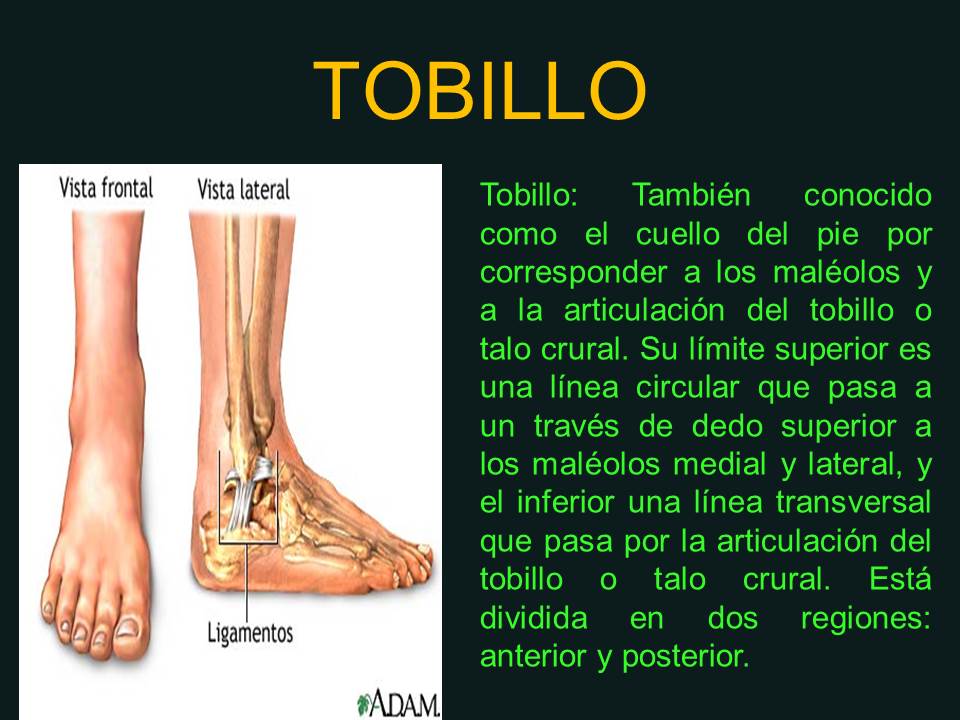 TOBILLO

Vista frontal

Vista lateral

Ligamentos

ADAM.

Tobillo: También conocido como el cuello del pie por corresponder a los maléolos y a la articulación del tobillo o talo crural. Su límite superior es una línea circular que pasa a un través de dedo superior a los maléolos medial y lateral, y el inferior una línea transversal que pasa por la articulación del tobillo o talo crural. Está dividida en dos regiones: anterior y posterior.